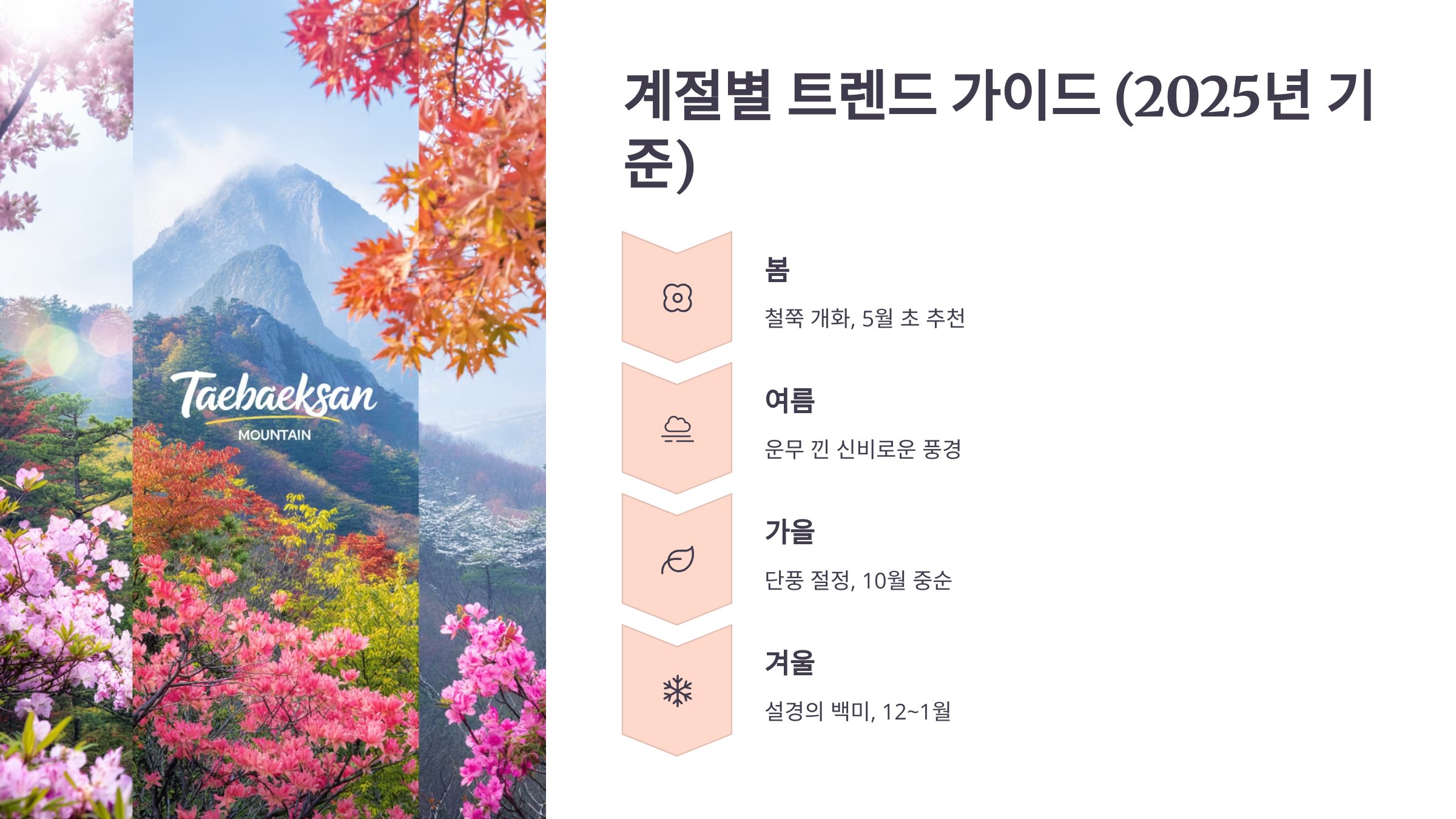 Taebaeksan
MOUNTAIN

계절별 트렌드 가이드 (2025년 기준)

봄

철쭉 개화, 5월 초 추천

여름

운무 낀 신비로운 풍경

가을

단풍 절정, 10월 중순

겨울

설경의 백미, 12~1월